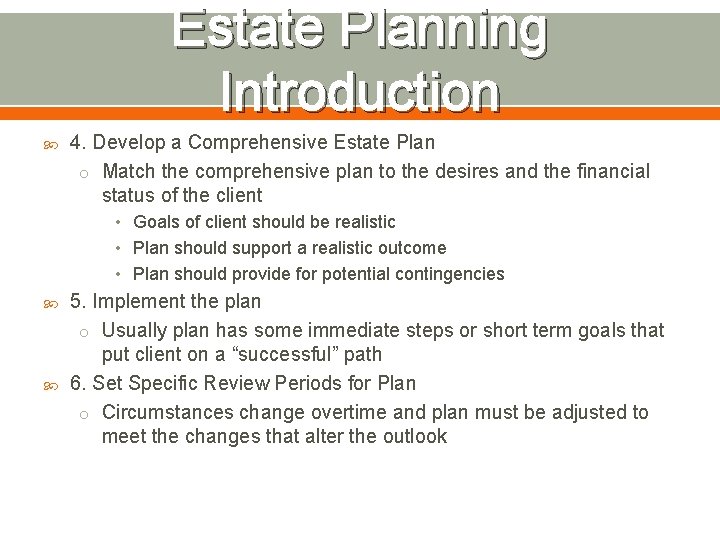 Estate Planning Introduction

4. Develop a Comprehensive Estate Plan

Match the comprehensive plan to the desires and the financial status of the client

Goals of client should be realistic

Plan should support a realistic outcome

Plan should provide for potential contingencies

5. Implement the plan

Usually plan has some immediate steps or short term goals that put client on a “successful” path

6. Set Specific Review Periods for Plan

Circumstances change overtime and plan must be adjusted to meet the changes that alter the outlook